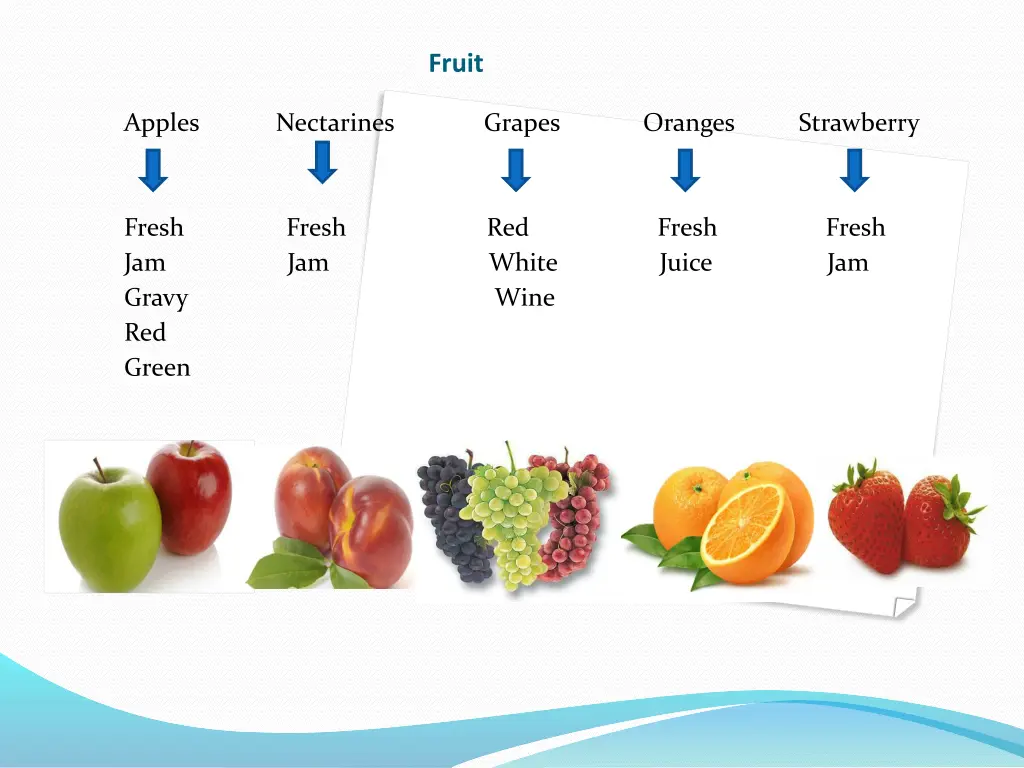 Fruit

Apples
Fresh
Jam
Gravy
Red
Green

Nectarines
Fresh
Jam

Grapes
Red
White
Wine

Oranges
Fresh
Juice

Strawberry
Fresh
Jam